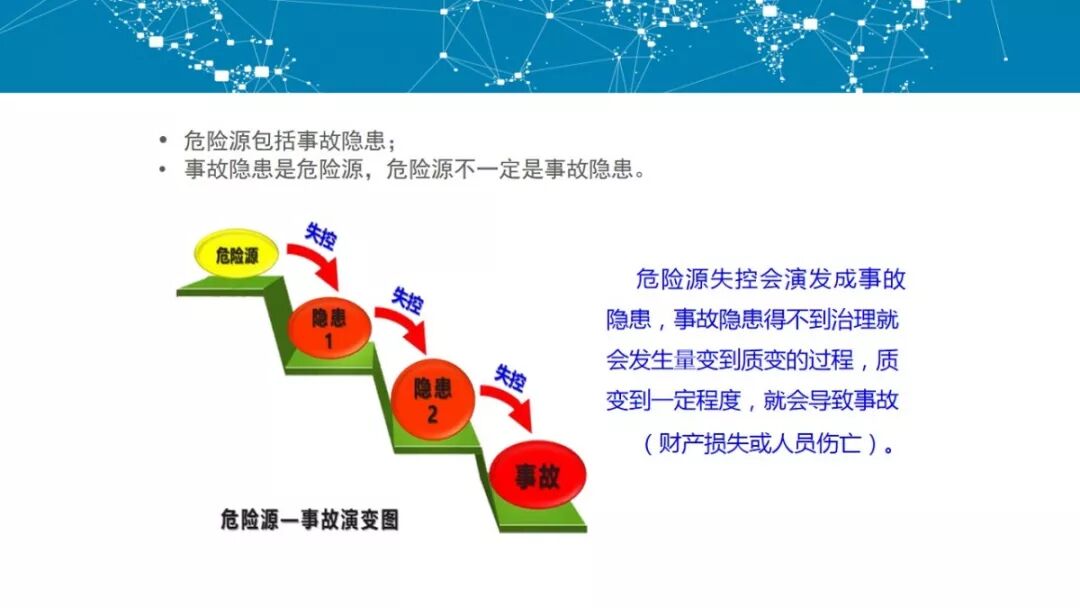 • 危险源包括事故隐患；
• 事故隐患是危险源，危险源不一定是事故隐患。

危险源

失控

隐患
1

失控

隐患
2

失控

事故

危险源—事故演变图

危险源失控会演发成事故隐患，事故隐患得不到治理就会发生量变到质变的过程，质变到一定程度，就会导致事故（财产损失或人员伤亡）。